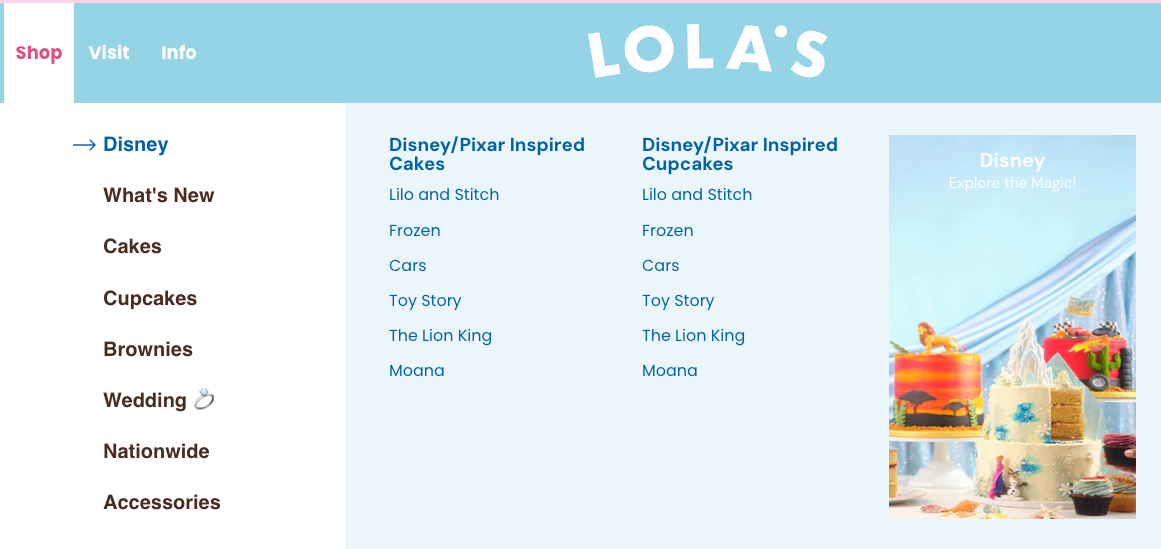 Shop Visit Info

LOLA'S

→ Disney
What's New
Cakes
Cupcakes
Brownies
Wedding 💍
Nationwide
Accessories

Disney/Pixar Inspired Cakes
Lilo and Stitch
Frozen
Cars
Toy Story
The Lion King
Moana

Disney/Pixar Inspired Cupcakes
Lilo and Stitch
Frozen
Cars
Toy Story
The Lion King
Moana

Disney
Explore the Magic!